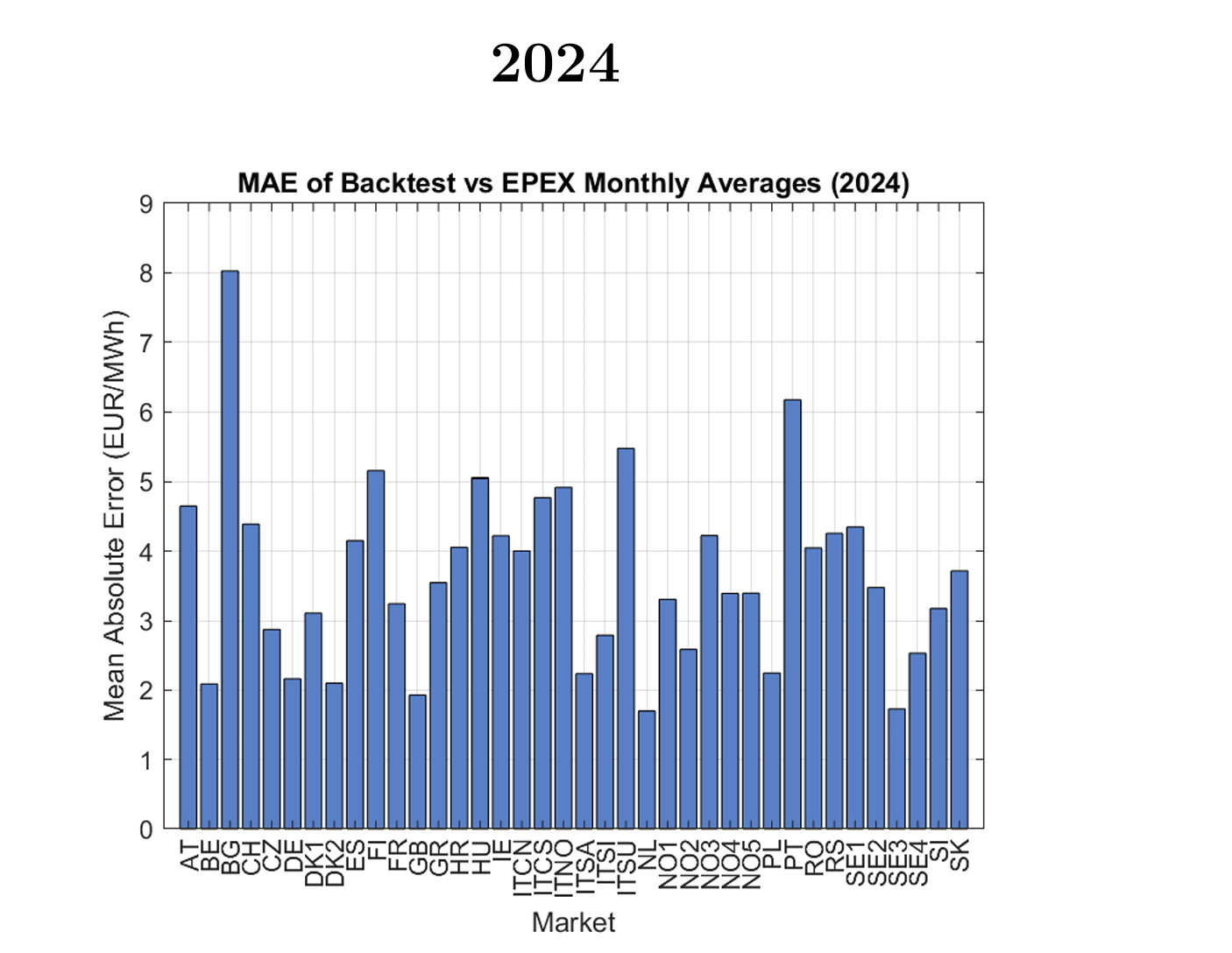 2024

MAE of Backtest vs EPEX Monthly Averages (2024)

Mean Absolute Error (EUR/MWh)

9
8
7
6
5
4
3
2
1
0

AT BE BG CH CZ DE DK1 DK2 ES FI FR GB GR HR HU IE ITCN ITCS ITNO ITSA ITSI ITSU NL NO1 NO2 NO3 NO4 NO5 PL PT RO RS SE1 SE2 SE3 SE4 SI SK

Market